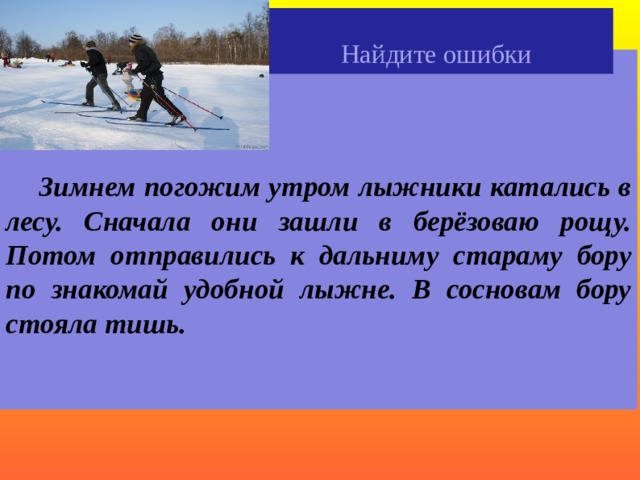 Найдите ошибки

Зимнем погожим утром лыжники катались в лесу. Сначала они зашли в берёзоваю рощу. Потом отправились к дальниму стараму бору по знакомай удобной лыжне. В сосновам бору стояла тишь.